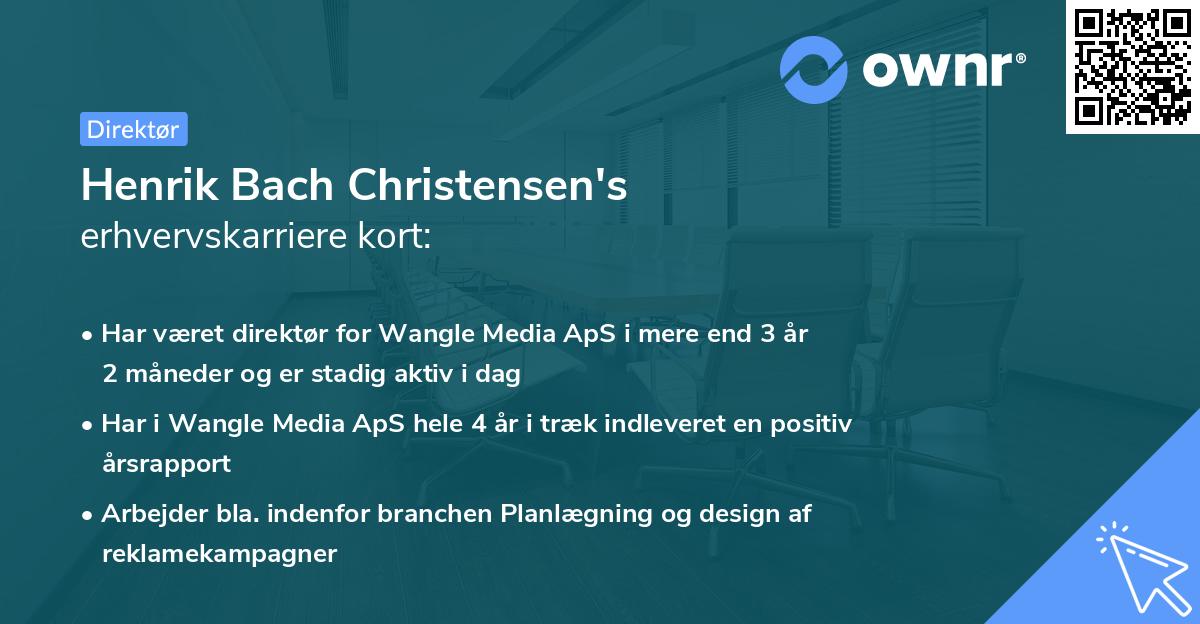 ownr®

Direktør

Henrik Bach Christensen's
erhvervskarriere kort:

• Har været direktør for Wangle Media ApS i mere end 3 år 2 måneder og er stadig aktiv i dag

• Har i Wangle Media ApS hele 4 år i træk indleveret en positiv årsrapport

• Arbejder bla. indenfor branchen Planlægning og design af reklamekampagner